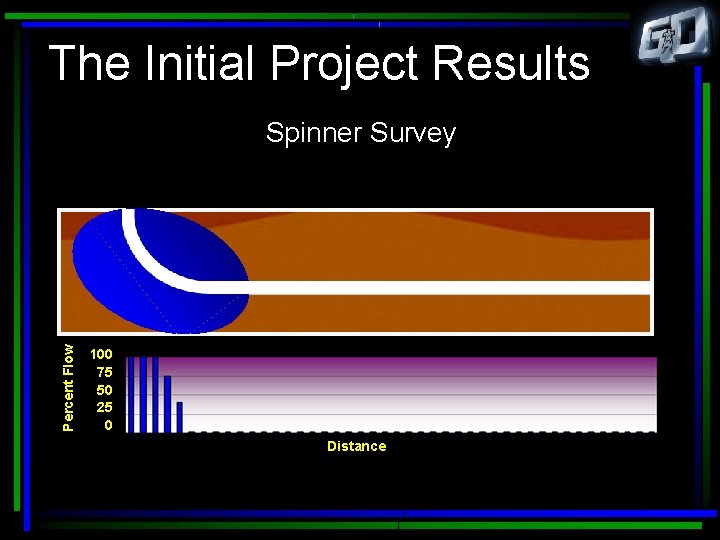 GD

The Initial Project Results

Spinner Survey

Percent Flow
100
75
50
25
0

Distance